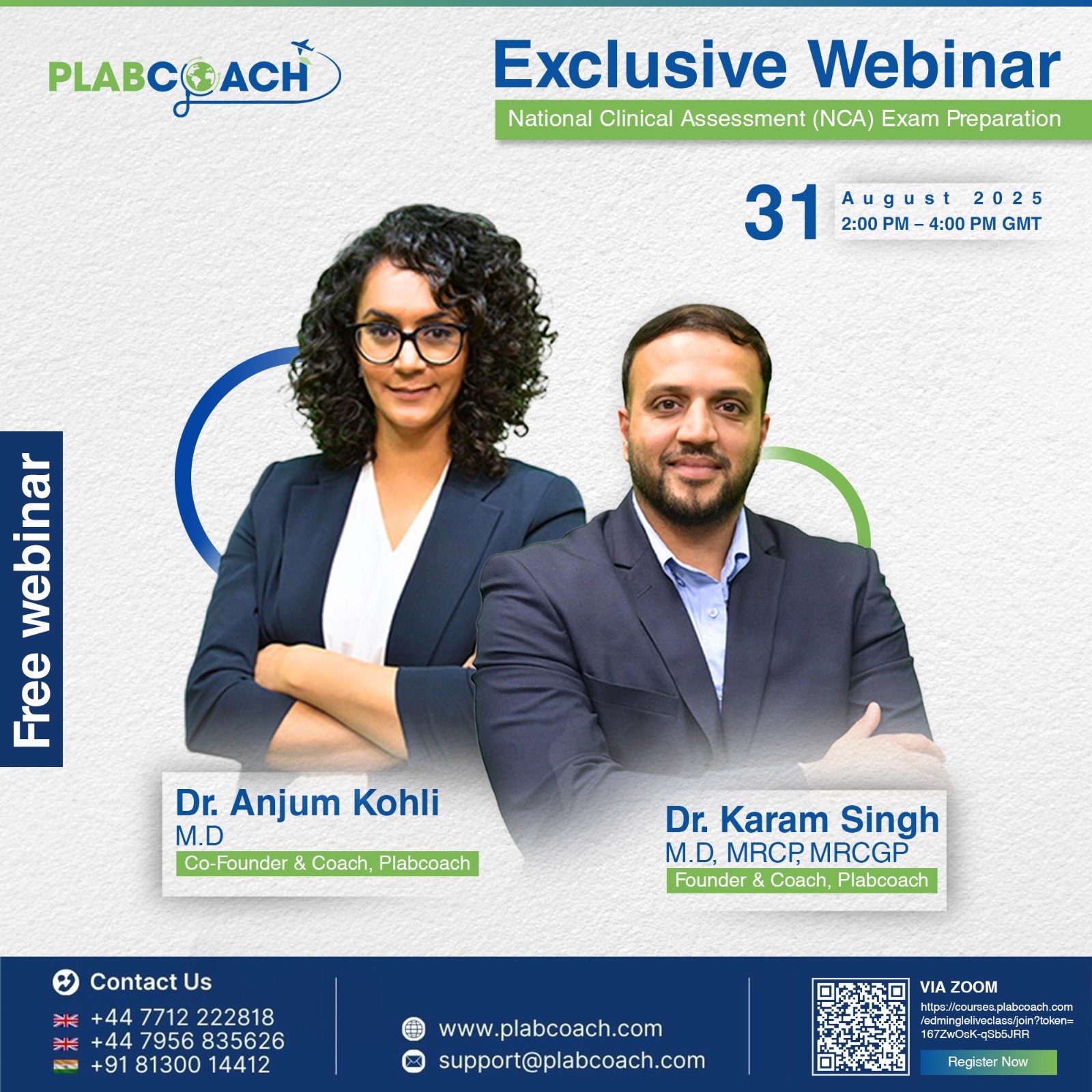 PLABCOACH

Exclusive Webinar

National Clinical Assessment (NCA) Exam Preparation

31 August 2025
2:00 PM – 4:00 PM GMT

Free webinar

Dr. Anjum Kohli
M.D
Co-Founder & Coach, Plabcoach

Dr. Karam Singh
M.D, MRCP, MRCGP
Founder & Coach, Plabcoach

Contact Us
+44 7712 222818
+44 7956 835626
+91 81300 14412

www.plabcoach.com
support@plabcoach.com

VIA ZOOM
https://courses.plabcoach.com/edmingleliveclass/join?token=167ZwOsK-qSb5JRR
Register Now